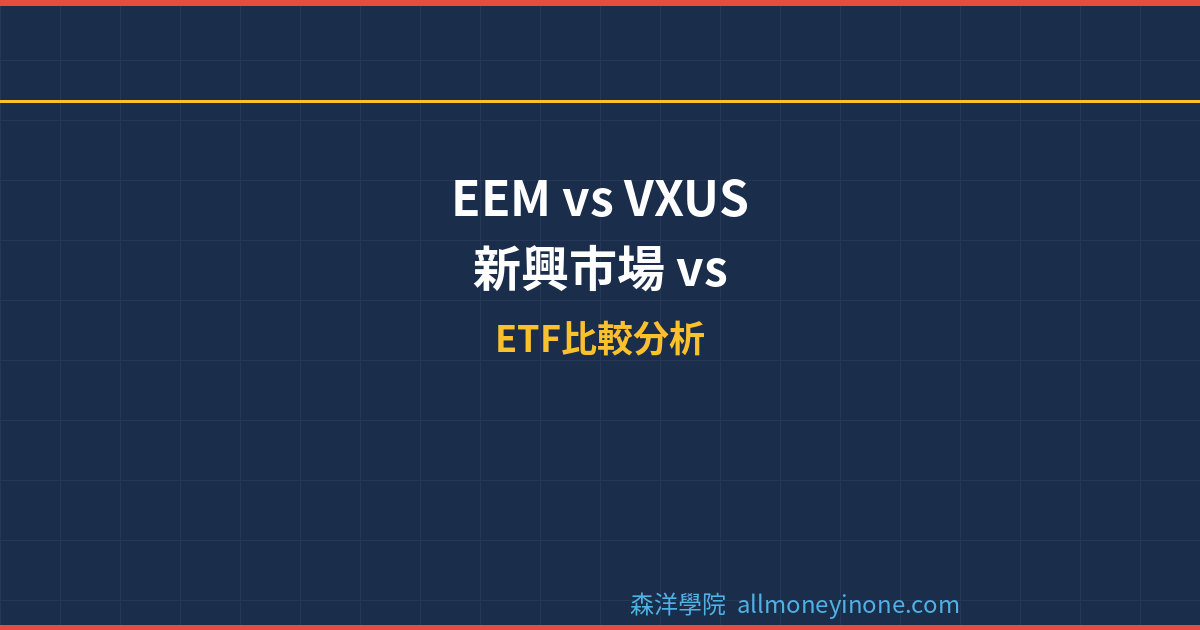 EEM vs VXUS
新興市場 vs
ETF比較分析

森洋學院 allmoneyinone.com